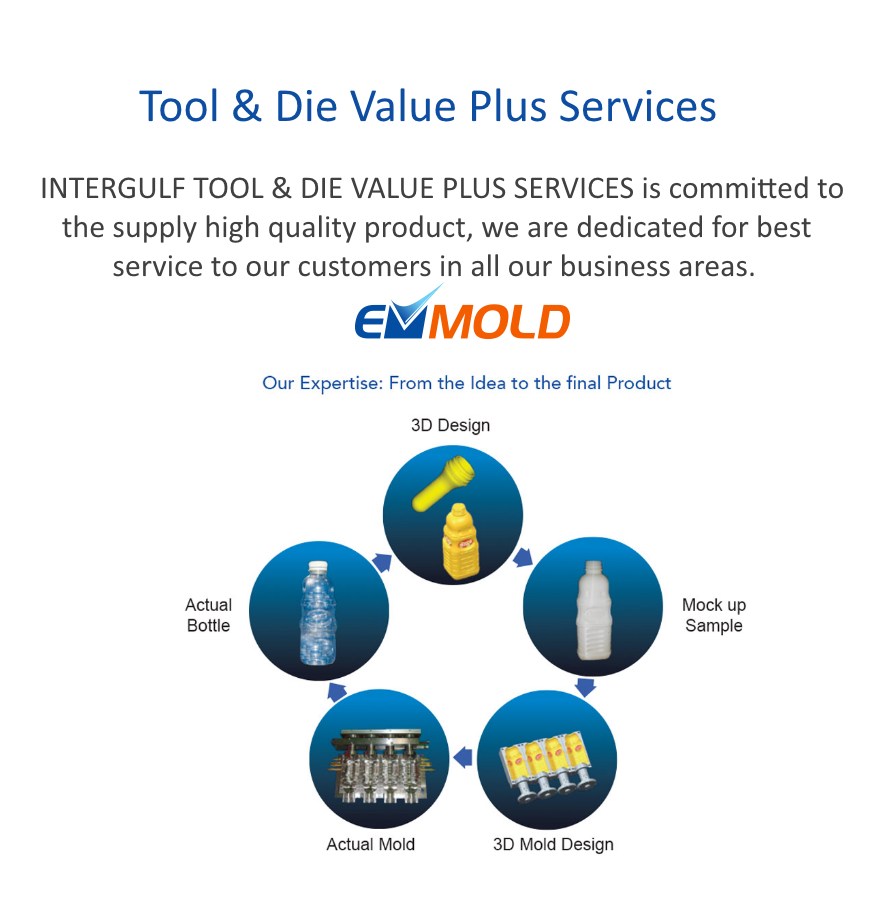 Tool & Die Value Plus Services

INTERGULF TOOL & DIE VALUE PLUS SERVICES is committed to the supply high quality product, we are dedicated for best service to our customers in all our business areas.

EMMOLD

Our Expertise: From the Idea to the final Product

3D Design

Mock up Sample

3D Mold Design

Actual Mold

Actual Bottle